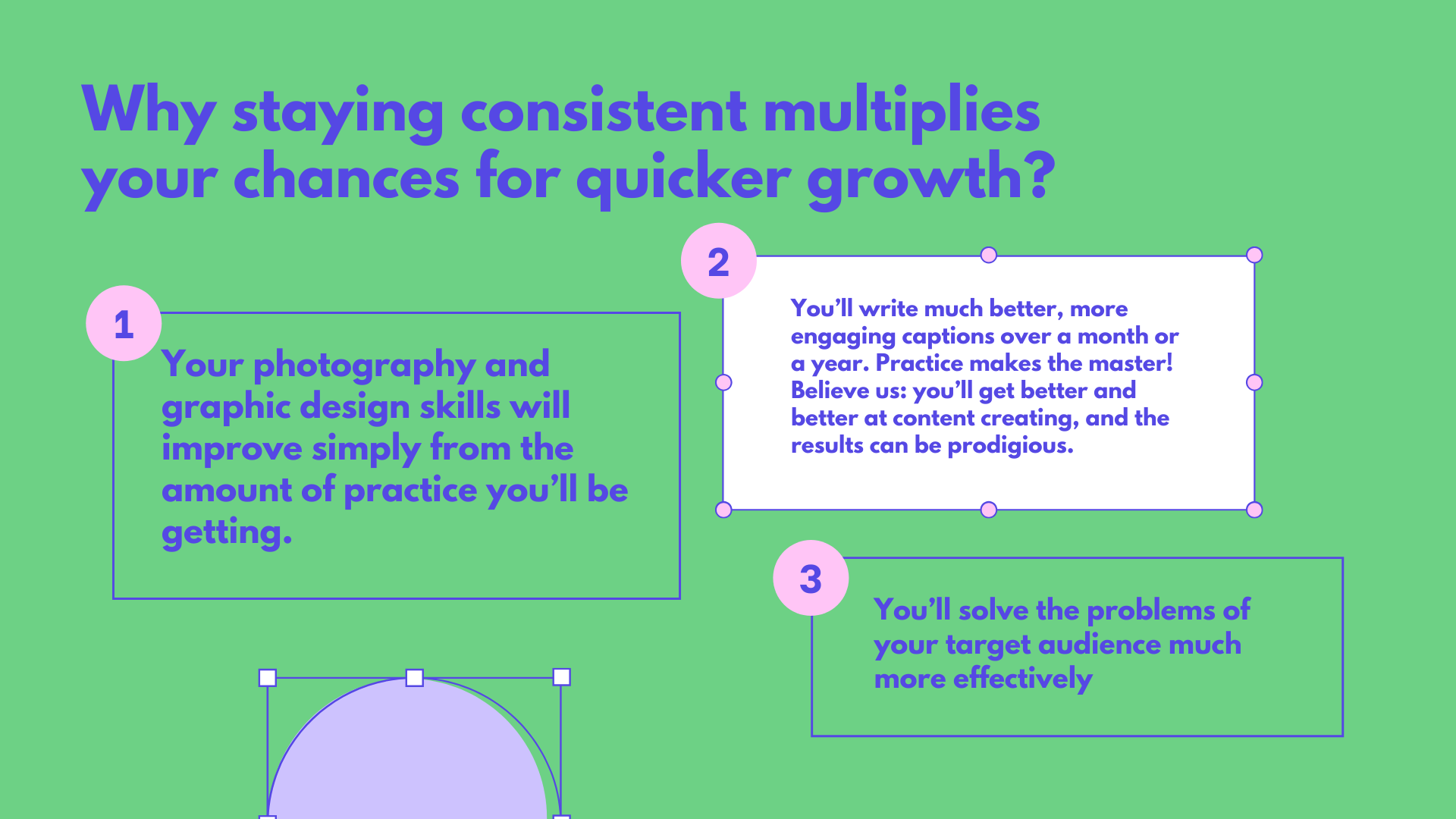 Why staying consistent multiplies your chances for quicker growth?

1

Your photography and graphic design skills will improve simply from the amount of practice you'll be getting.

2

You'll write much better, more engaging captions over a month or a year. Practice makes the master! Believe us: you'll get better and better at content creating, and the results can be prodigious.

3

You'll solve the problems of your target audience much more effectively